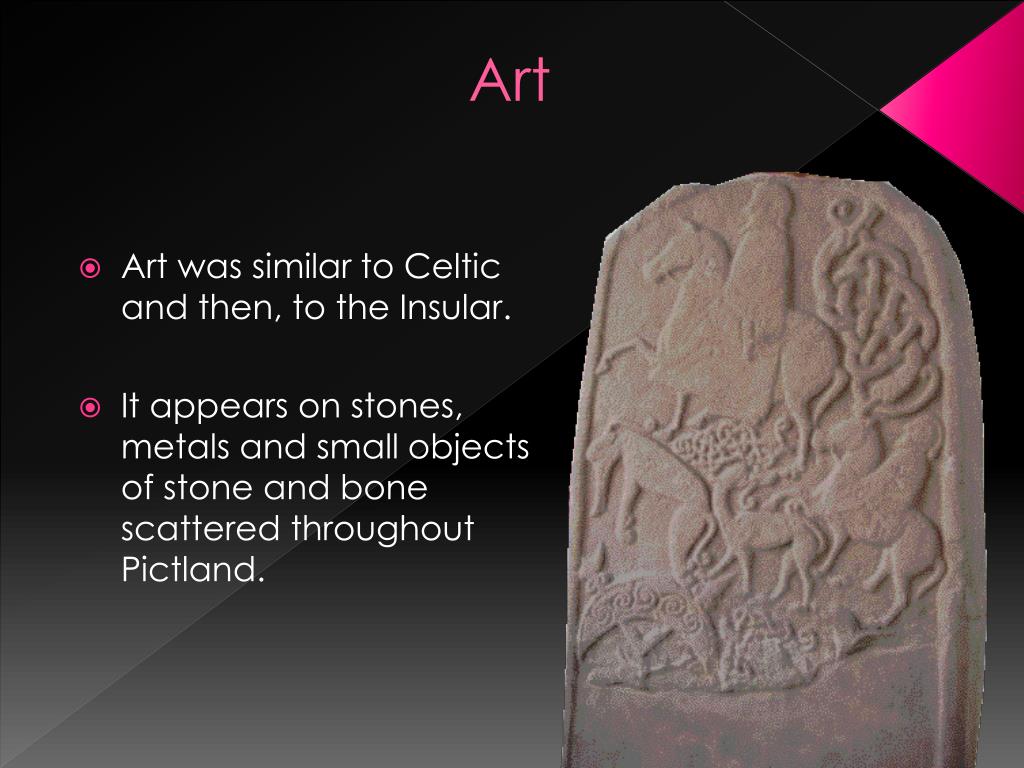 Art

Art was similar to Celtic and then, to the Insular.

It appears on stones, metals and small objects of stone and bone scattered throughout Pictland.